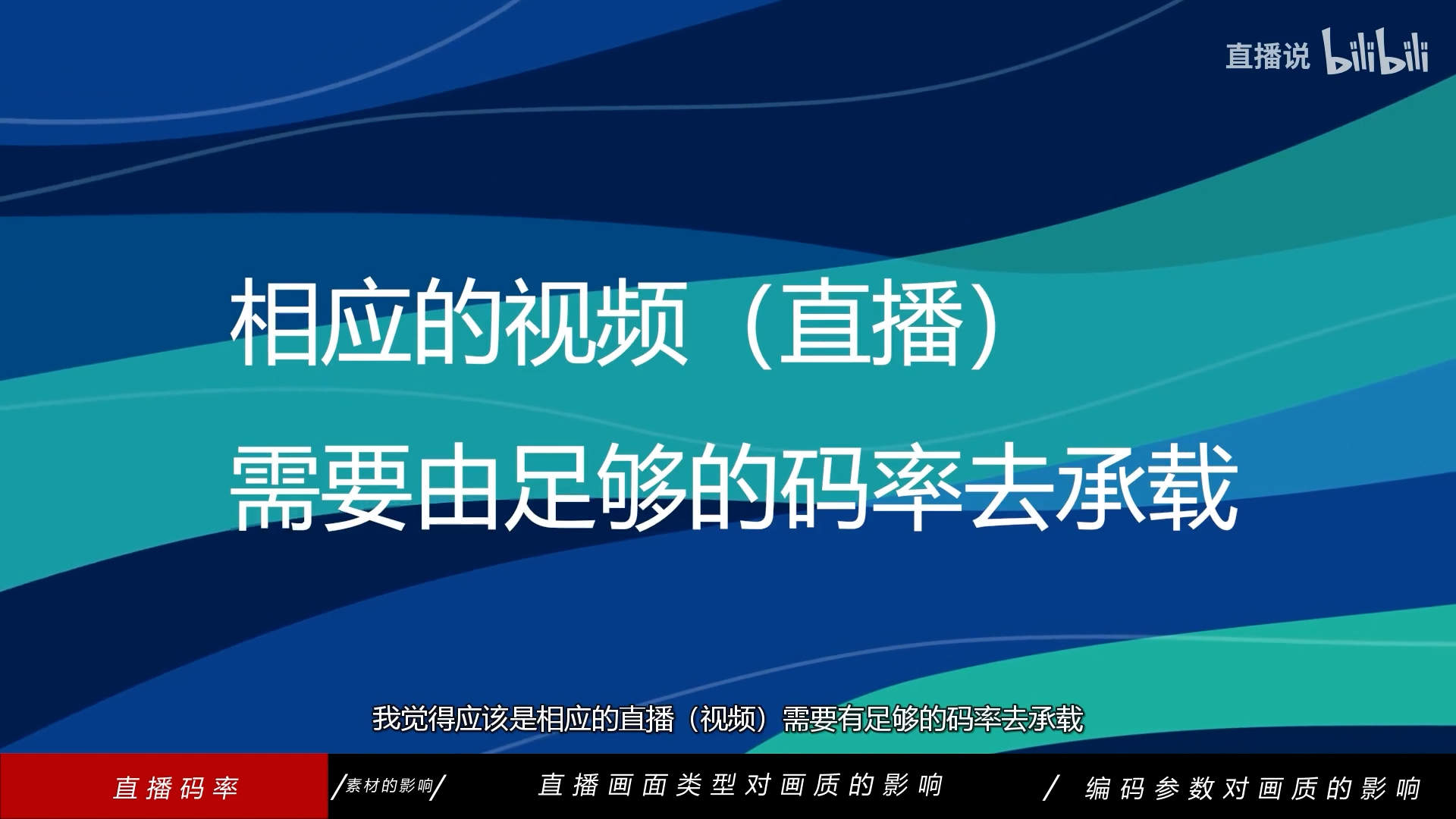 直播说 bilibili

相应的视频（直播）
需要由足够的码率去承载

我觉得应该是相应的直播（视频）需要有足够的码率去承载

直播码率 /素材的影响/ 直播画面类型对画质的影响 / 编码参数对画质的影响